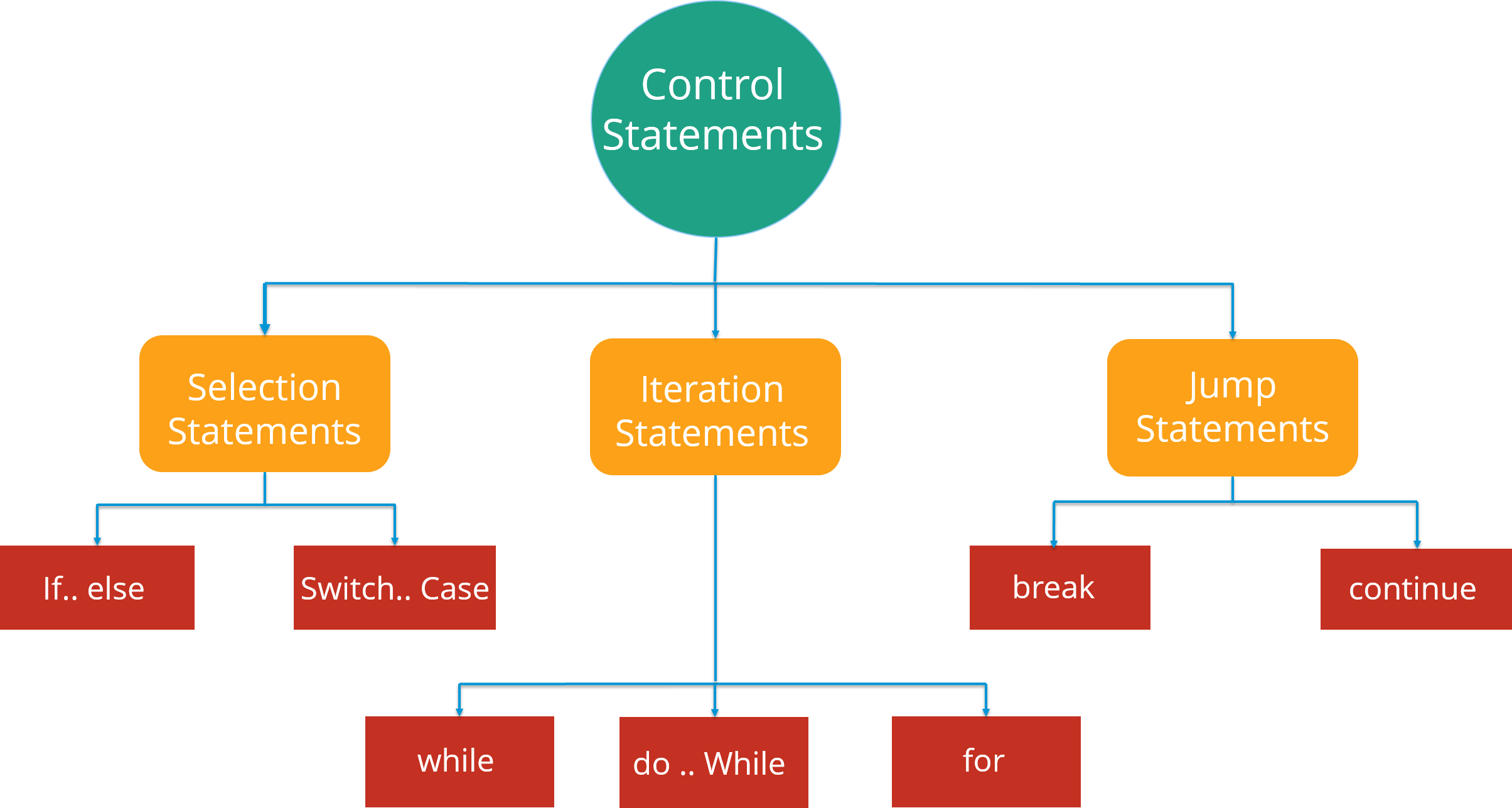 Control Statements

Selection Statements

Iteration Statements

Jump Statements

If.. else

Switch.. Case

break

continue

while

do .. While

for